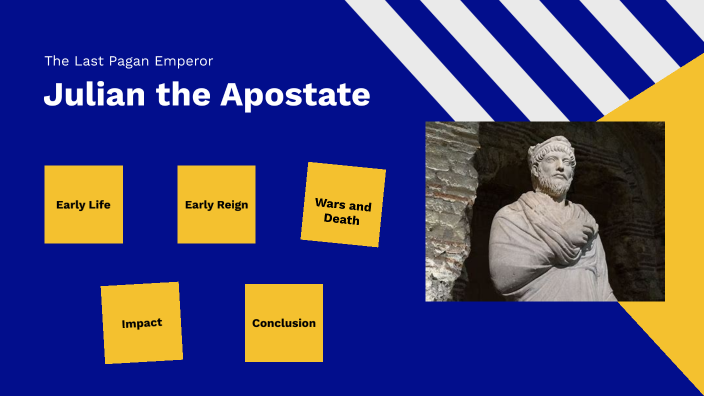 The Last Pagan Emperor

Julian the Apostate

Early Life

Early Reign

Wars and Death

Impact

Conclusion